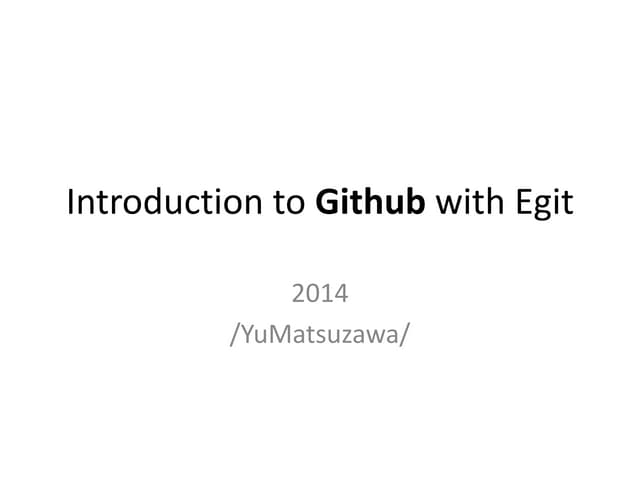 Introduction to Github with Egit

2014
/YuMatsuzawa/